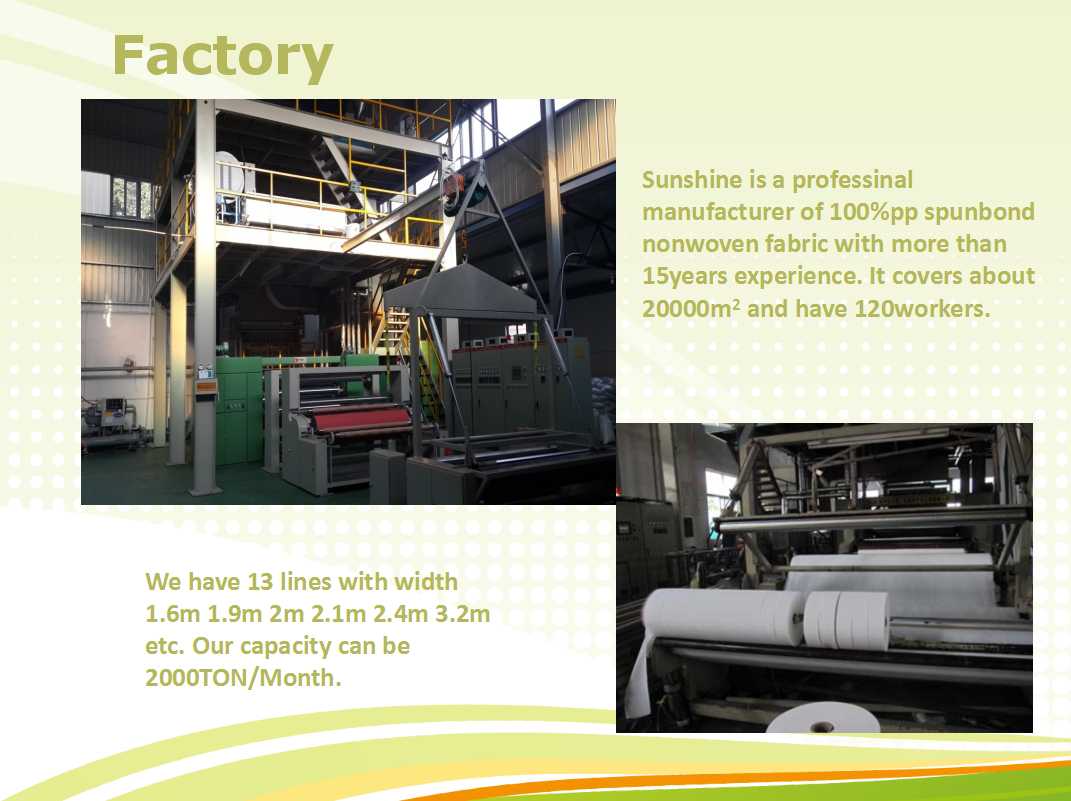 Factory

Sunshine is a professinal manufacturer of 100%pp spunbond nonwoven fabric with more than 15years experience. It covers about 20000m$^2$ and have 120workers.

We have 13 lines with width 1.6m 1.9m 2m 2.1m 2.4m 3.2m etc. Our capacity can be 2000TON/Month.